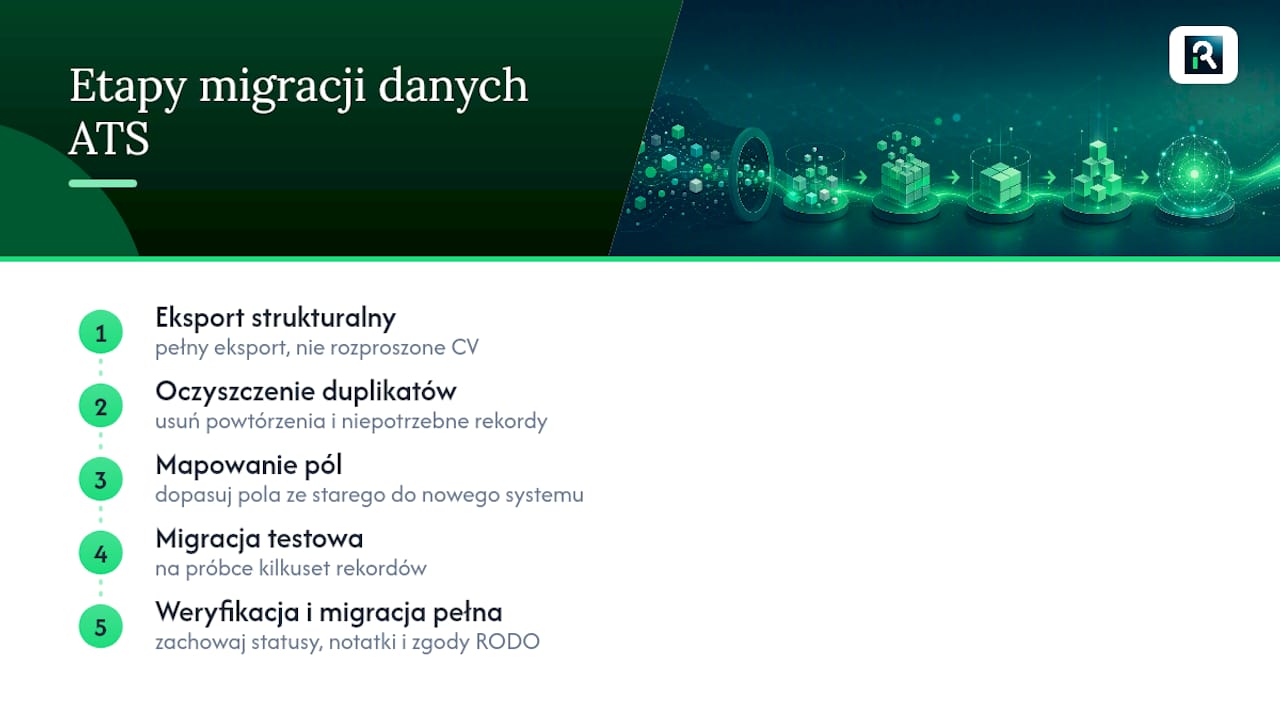 Etapy migracji danych ATS

1
Eksport strukturalny
pełny eksport, nie rozproszone CV

2
Oczyszczenie duplikatów
usuń powtórzenia i niepotrzebne rekordy

3
Mapowanie pól
dopasuj pola ze starego do nowego systemu

4
Migracja testowa
na próbce kilkuset rekordów

5
Weryfikacja i migracja pełna
zachowaj statusy, notatki i zgody RODO